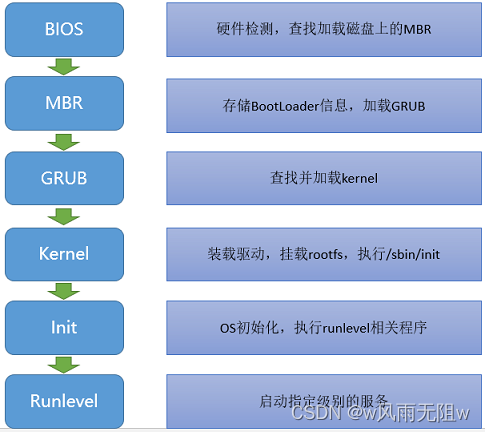 BIOS

硬件检测，查找加载磁盘上的MBR

MBR

存储BootLoader信息，加载GRUB

GRUB

查找并加载kernel

Kernel

装载驱动，挂载rootfs，执行/sbin/init

Init

OS初始化，执行runlevel相关程序

Runlevel

启动指定级别的服务

CSDN @w风雨无阻w